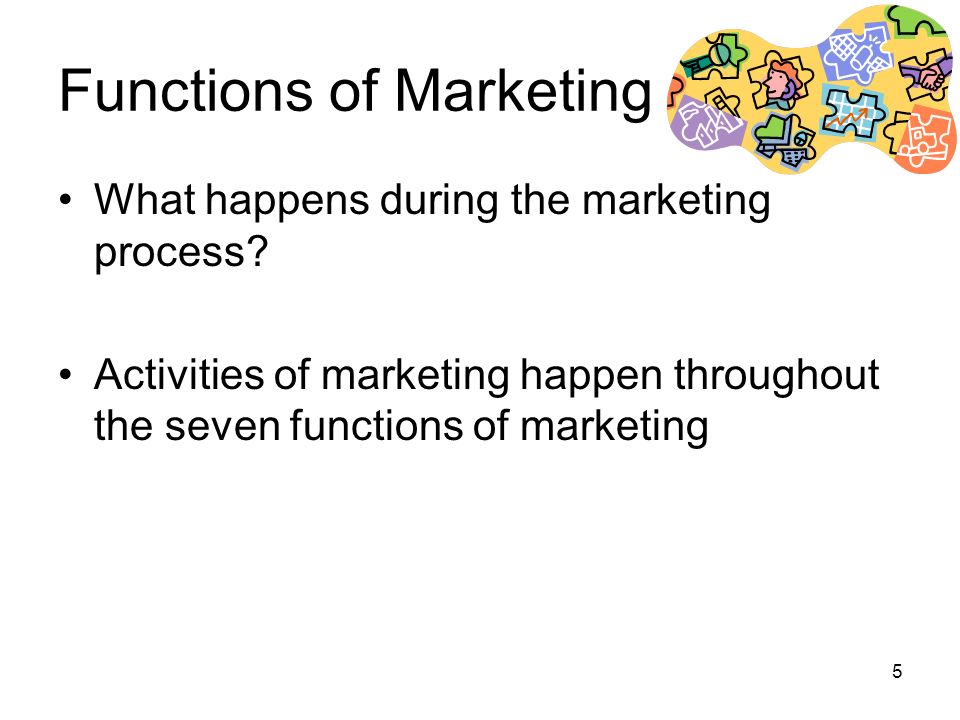 Functions of Marketing

• What happens during the marketing process?

• Activities of marketing happen throughout the seven functions of marketing

5